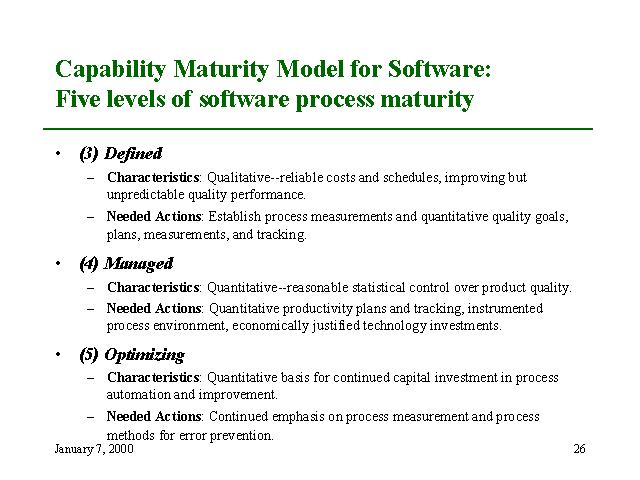 Capability Maturity Model for Software:
Five levels of software process maturity

• (3) Defined
– Characteristics: Qualitative--reliable costs and schedules, improving but unpredictable quality performance.
– Needed Actions: Establish process measurements and quantitative quality goals, plans, measurements, and tracking.

• (4) Managed
– Characteristics: Quantitative--reasonable statistical control over product quality.
– Needed Actions: Quantitative productivity plans and tracking, instrumented process environment, economically justified technology investments.

• (5) Optimizing
– Characteristics: Quantitative basis for continued capital investment in process automation and improvement.
– Needed Actions: Continued emphasis on process measurement and process methods for error prevention.

January 7, 2000

26